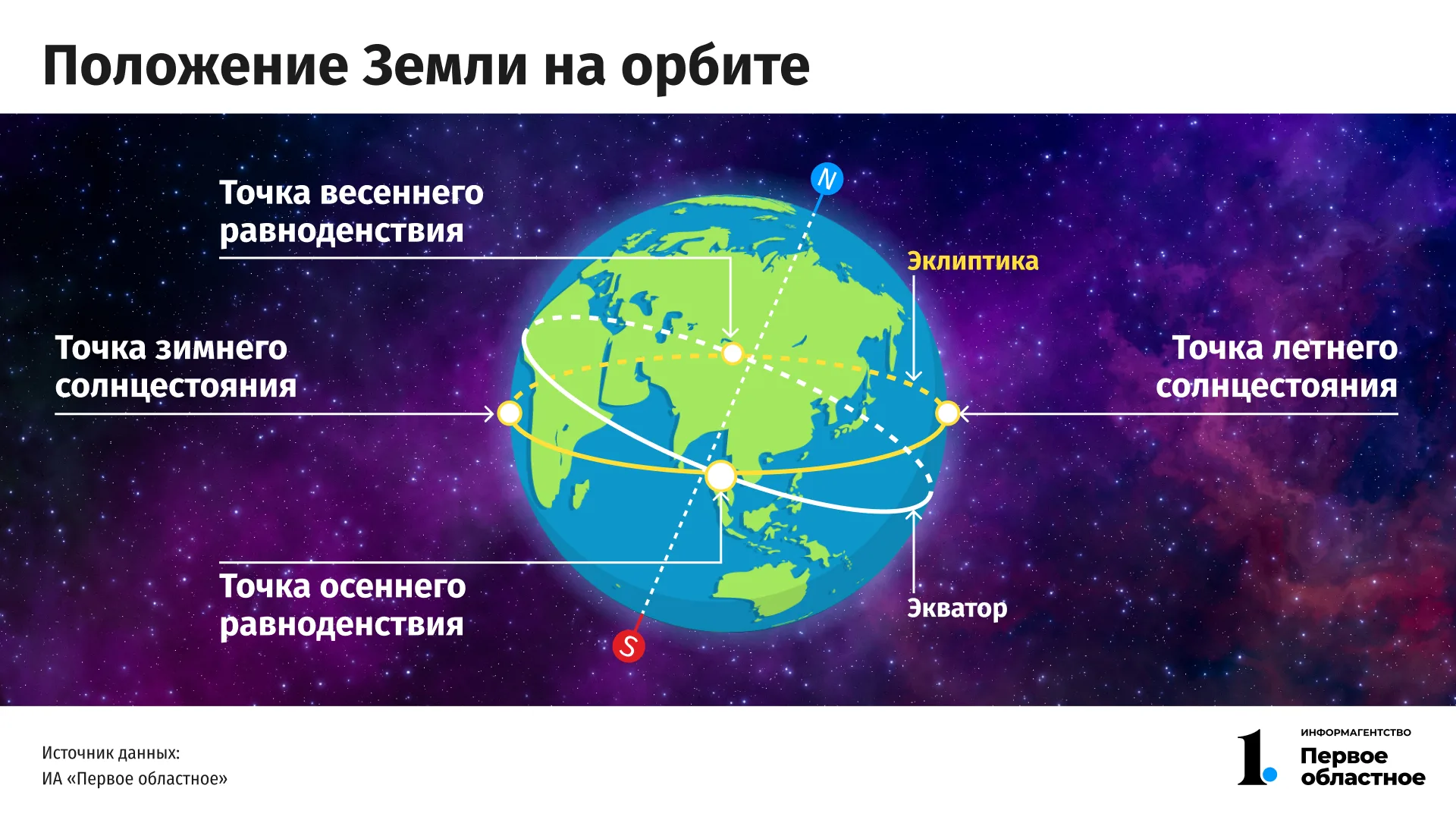 Положение Земли на орбите

Точка весеннего равноденствия

N

Эклиптика

Точка зимнего солнцестояния

Точка летнего солнцестояния

Точка осеннего равноденствия

Экватор

S

Источник данных:
ИА «Первое областное»

1.

ИНФОРМАГЕНТСТВО
Первое
областное